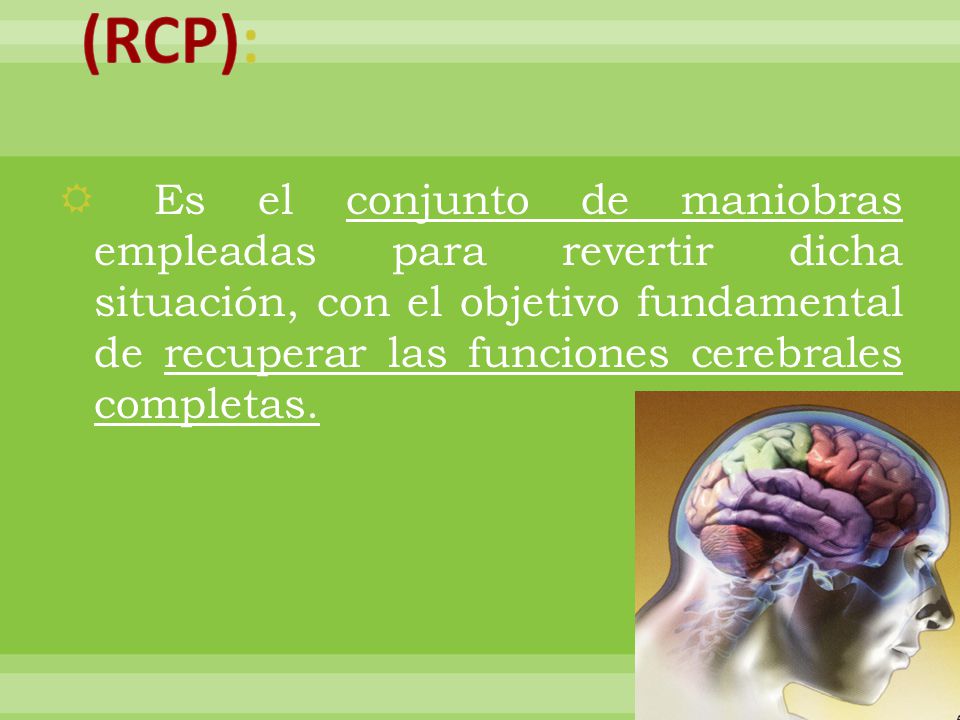 (RCP):

Es el conjunto de maniobras empleadas para revertir dicha situación, con el objetivo fundamental de recuperar las funciones cerebrales completas.